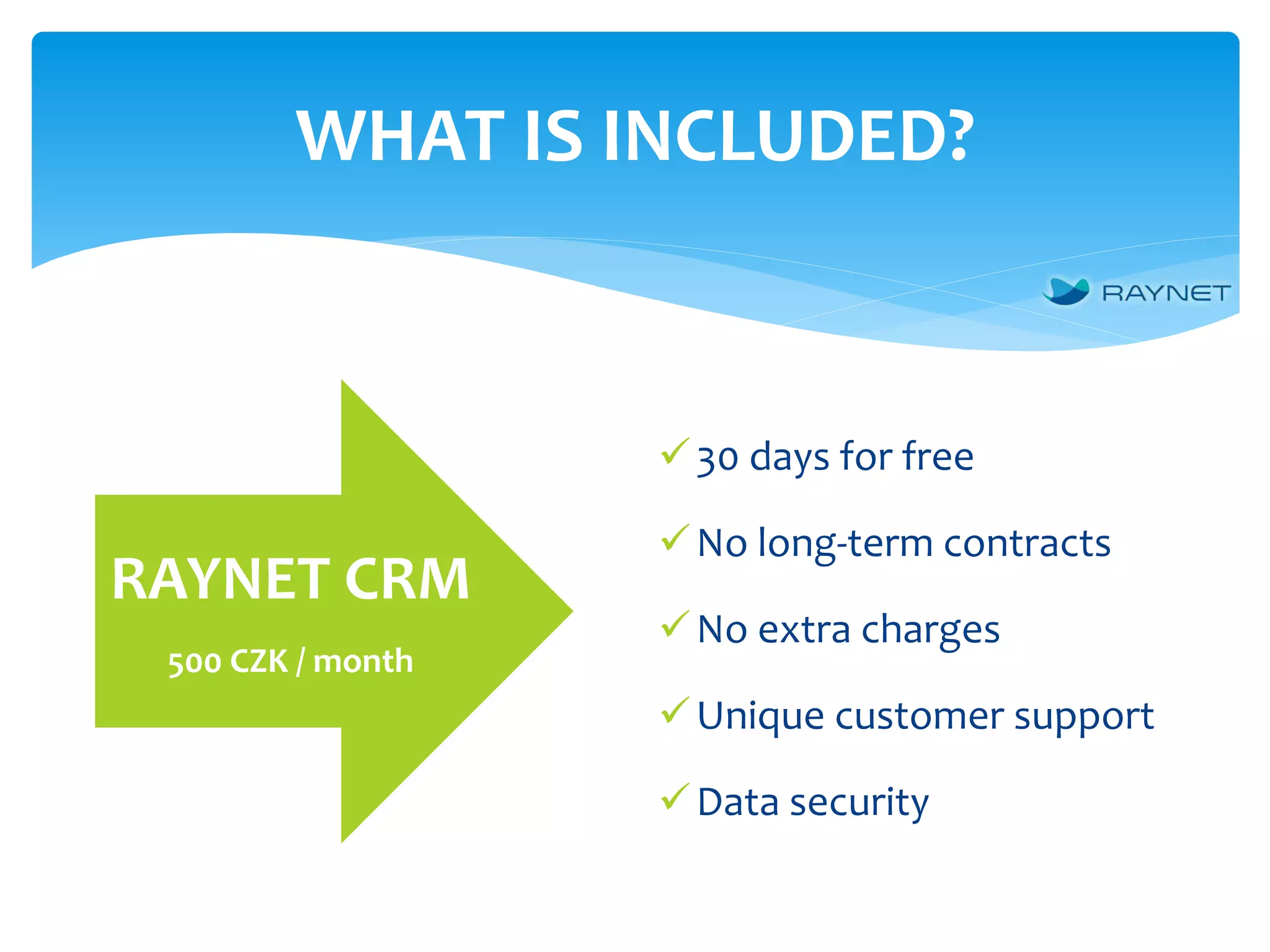 WHAT IS INCLUDED?

RAYNET

RAYNET CRM

500 CZK / month

✓ 30 days for free

✓ No long-term contracts

✓ No extra charges

✓ Unique customer support

✓ Data security